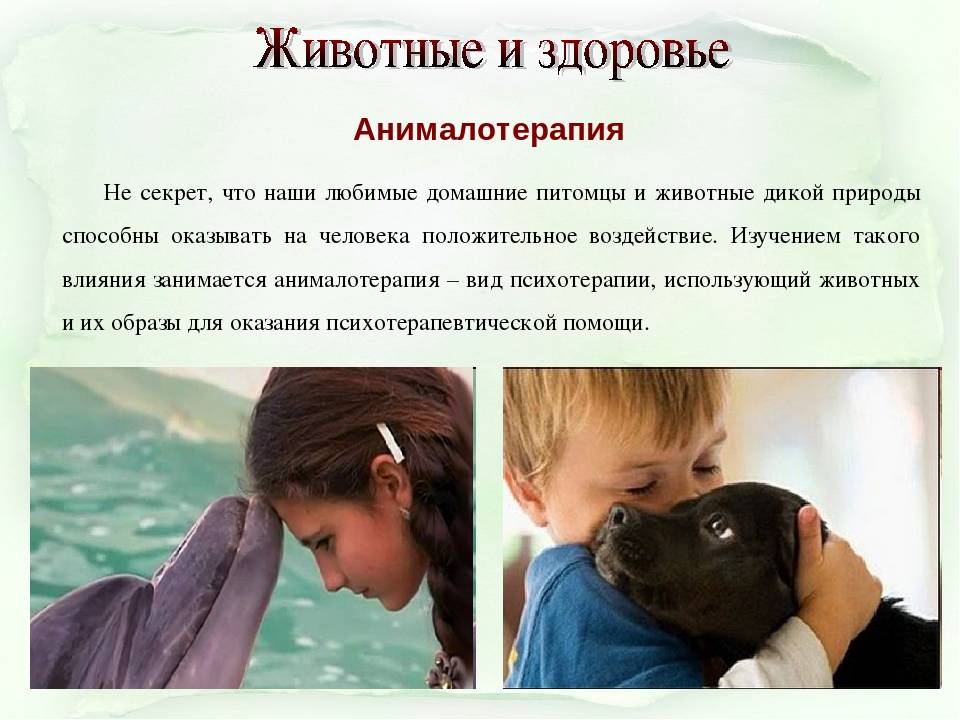 Животные и здоровье

Анималотерапия

Не секрет, что наши любимые домашние питомцы и животные дикой природы способны оказывать на человека положительное воздействие. Изучением такого влияния занимается анималотерапия – вид психотерапии, использующий животных и их образы для оказания психотерапевтической помощи.